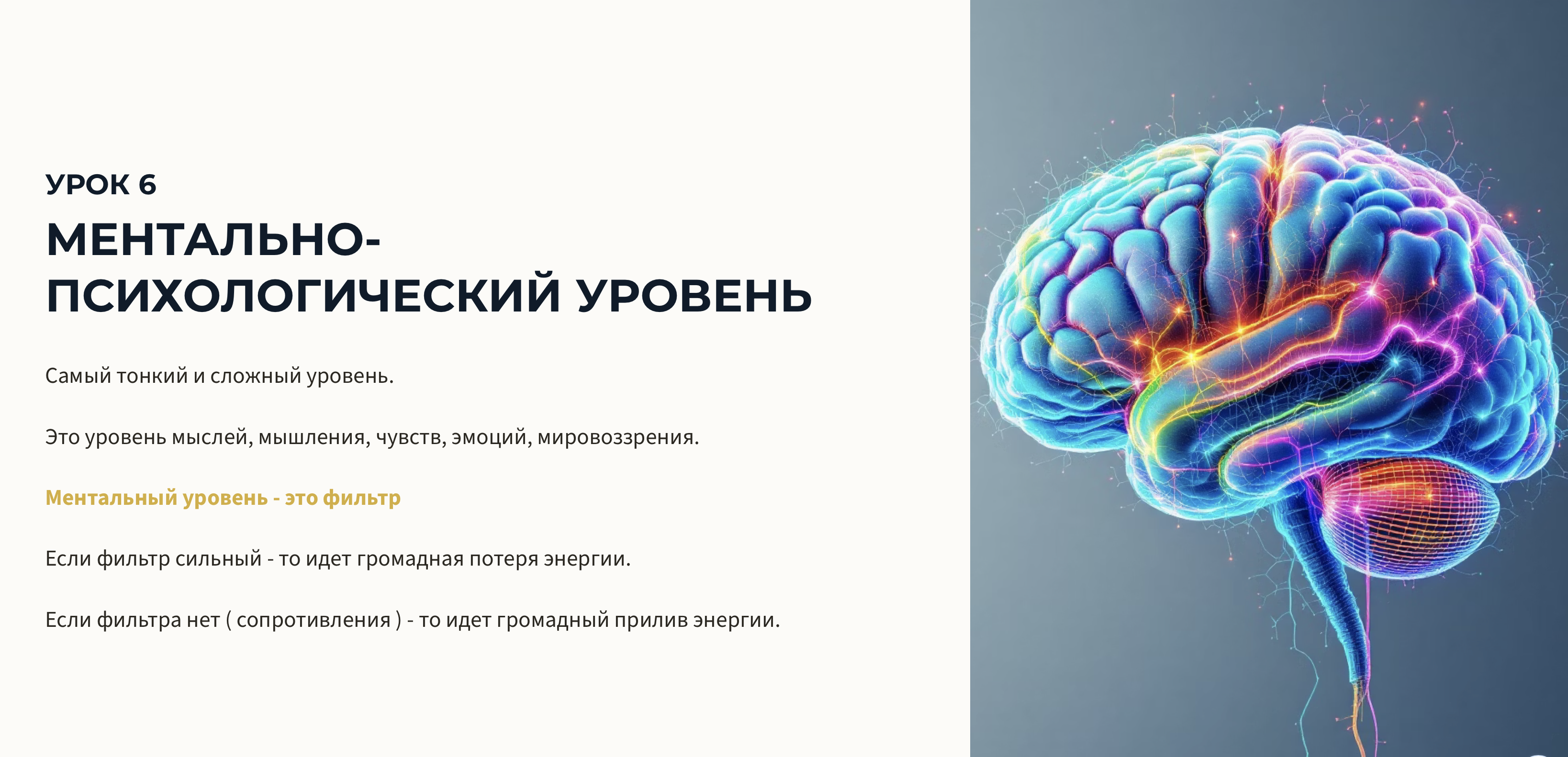 УРОК 6

МЕНТАЛЬНО-ПСИХОЛОГИЧЕСКИЙ УРОВЕНЬ

Самый тонкий и сложный уровень.

Это уровень мыслей, мышления, чувств, эмоций, мировоззрения.

Ментальный уровень - это фильтр

Если фильтр сильный - то идет громадная потеря энергии.

Если фильтра нет ( сопротивления ) - то идет громадный прилив энергии.